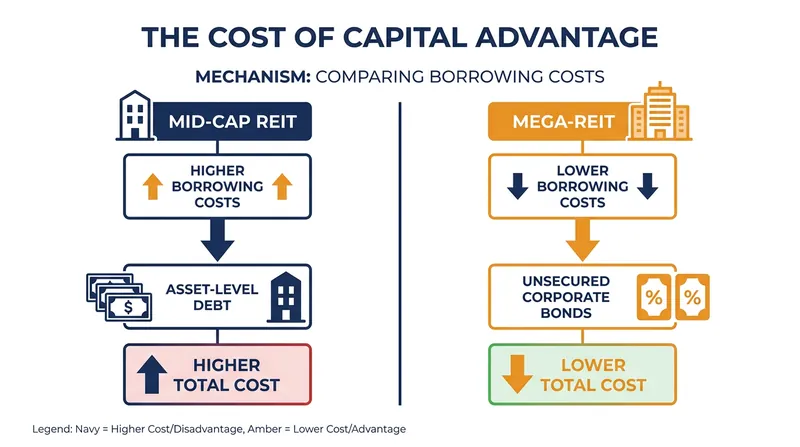 THE COST OF CAPITAL ADVANTAGE

MECHANISM: COMPARING BORROWING COSTS

MID-CAP REIT

HIGHER BORROWING COSTS

ASSET-LEVEL DEBT

$

HIGHER TOTAL COST

MEGA-REIT

LOWER BORROWING COSTS

UNSECURED CORPORATE BONDS

%

%

LOWER TOTAL COST

Legend: Navy = Higher Cost/Disadvantage, Amber = Lower Cost/Advantage